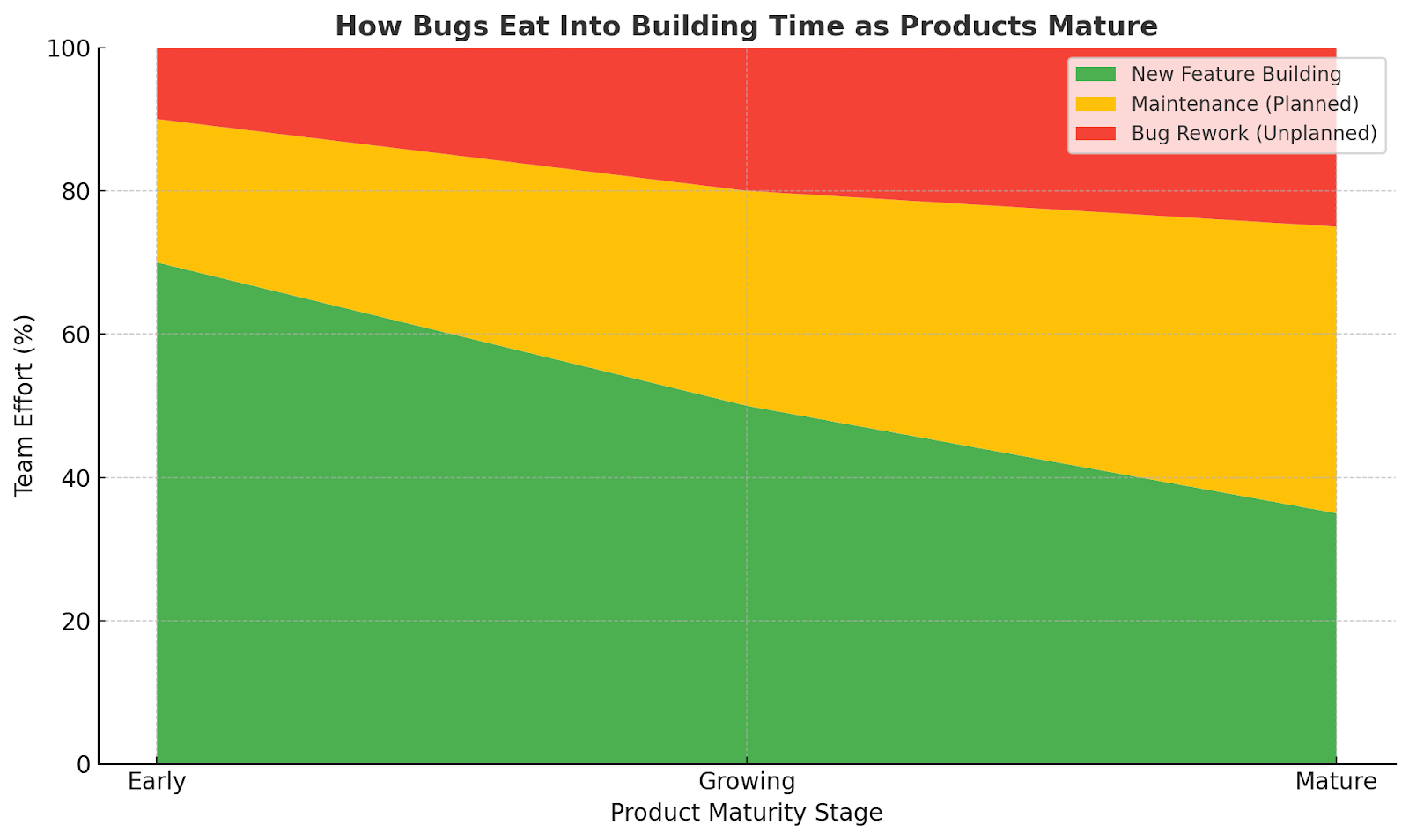 How Bugs Eat Into Building Time as Products Mature

New Feature Building
Maintenance (Planned)
Bug Rework (Unplanned)

Team Effort (%)

100
80
60
40
20
0

Early
Growing
Mature

Product Maturity Stage